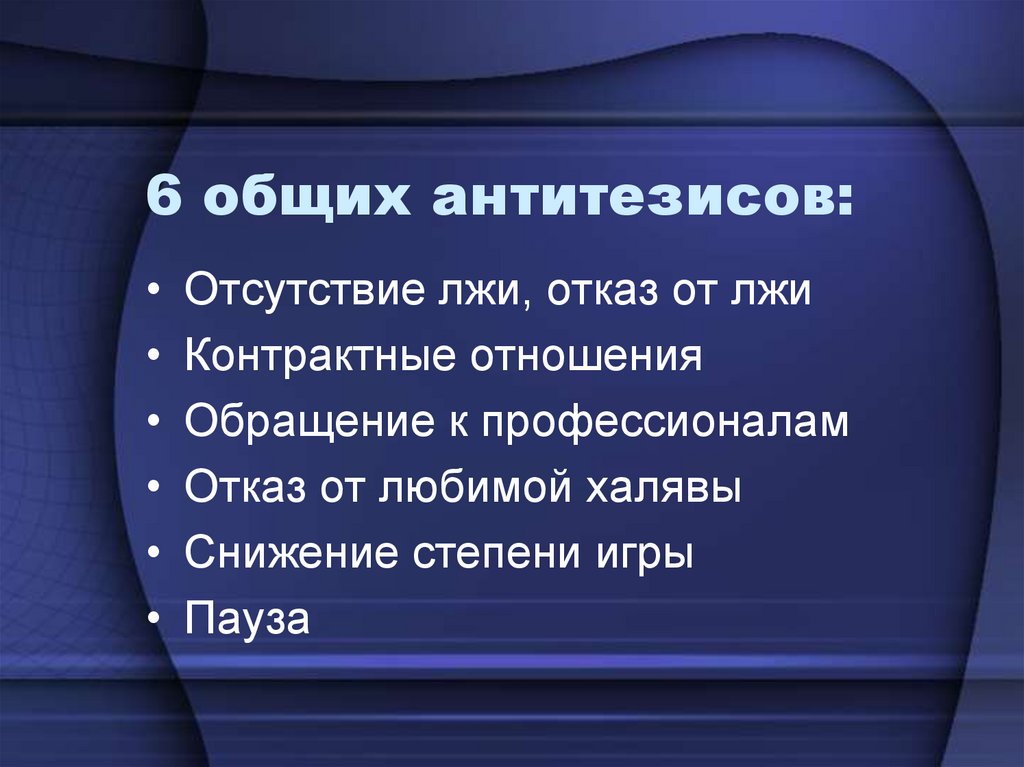 6 общих антитезисов:

• Отсутствие лжи, отказ от лжи
• Контрактные отношения
• Обращение к профессионалам
• Отказ от любимой халявы
• Снижение степени игры
• Пауза